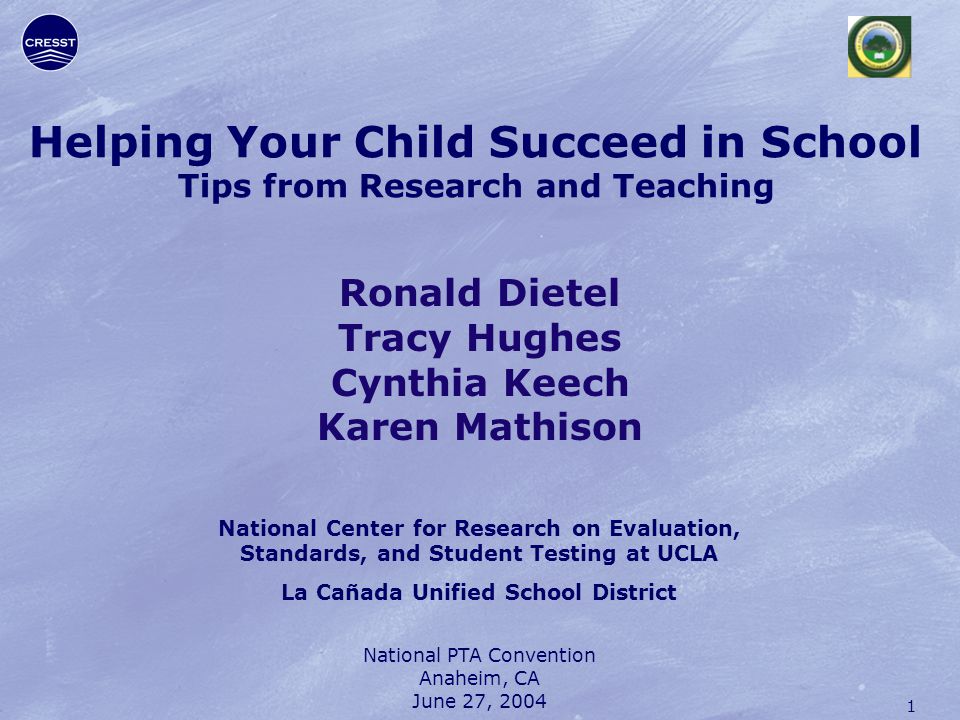 CRESST

Helping Your Child Succeed in School
Tips from Research and Teaching

Ronald Dietel
Tracy Hughes
Cynthia Keech
Karen Mathison

National Center for Research on Evaluation, Standards, and Student Testing at UCLA

La Cañada Unified School District

National PTA Convention
Anaheim, CA
June 27, 2004

1